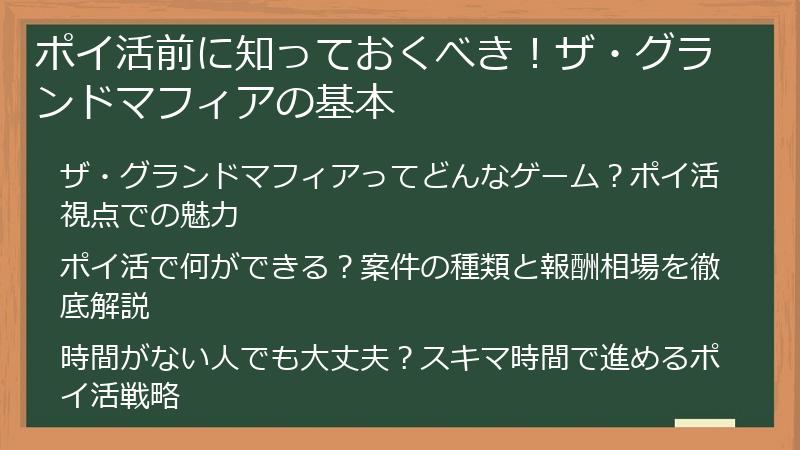 ポイ活前に知っておくべき！ザ・グランドマフィアの基本

ザ・グランドマフィアってどんなゲーム？ポイ活視点での魅力

ポイ活で何ができる？案件の種類と報酬相場を徹底解説

時間がない人でも大丈夫？スキマ時間で進めるポイ活戦略